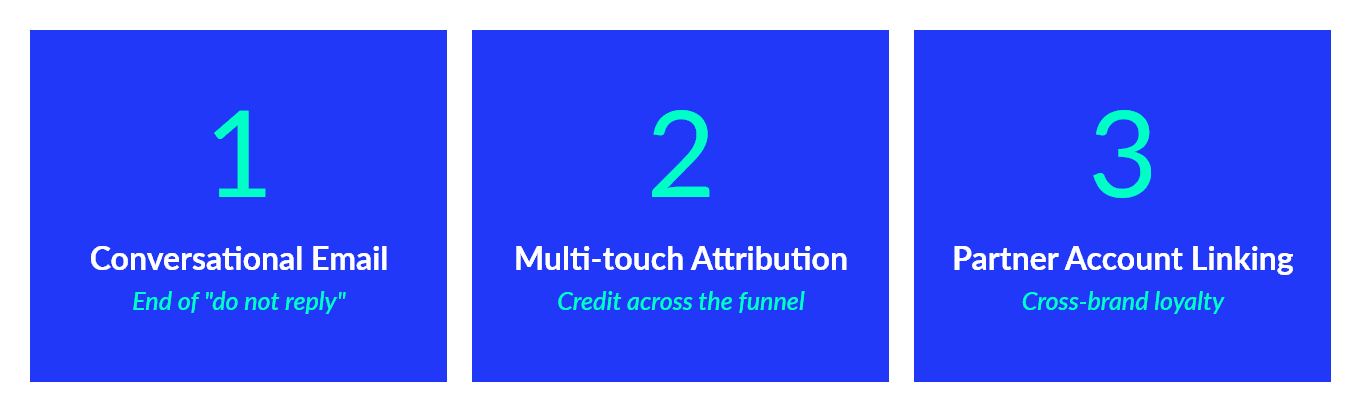 1

Conversational Email

End of "do not reply"

2

Multi-touch Attribution

Credit across the funnel

3

Partner Account Linking

Cross-brand loyalty